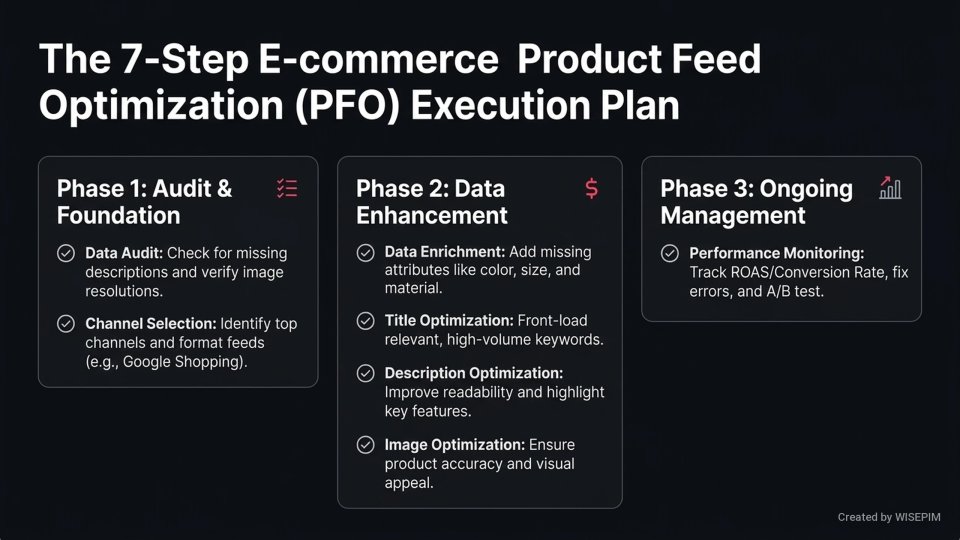 The 7-Step E-commerce Product Feed Optimization (PFO) Execution Plan

Phase 1: Audit & Foundation

Data Audit: Check for missing descriptions and verify image resolutions.

Channel Selection: Identify top channels and format feeds (e.g., Google Shopping).

Phase 2: Data Enhancement

Data Enrichment: Add missing attributes like color, size, and material.

Title Optimization: Front-load relevant, high-volume keywords.

Description Optimization: Improve readability and highlight key features.

Image Optimization: Ensure product accuracy and visual appeal.

Phase 3: Ongoing Management

Performance Monitoring: Track ROAS/Conversion Rate, fix errors, and A/B test.

Created by WISEPIM